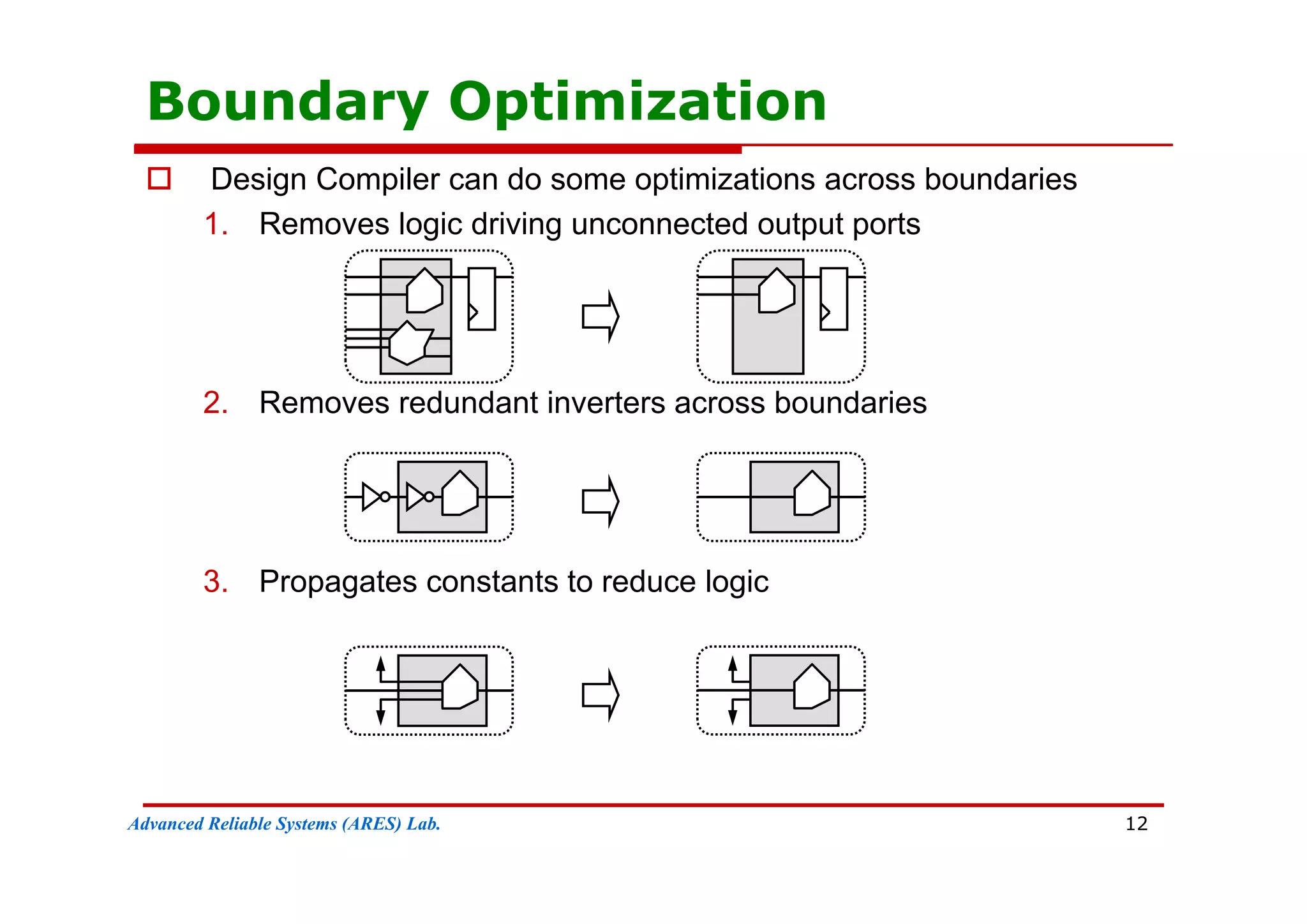 Boundary Optimization

Design Compiler can do some optimizations across boundaries

1. Removes logic driving unconnected output ports

2. Removes redundant inverters across boundaries

3. Propagates constants to reduce logic

Advanced Reliable Systems (ARES) Lab.

12